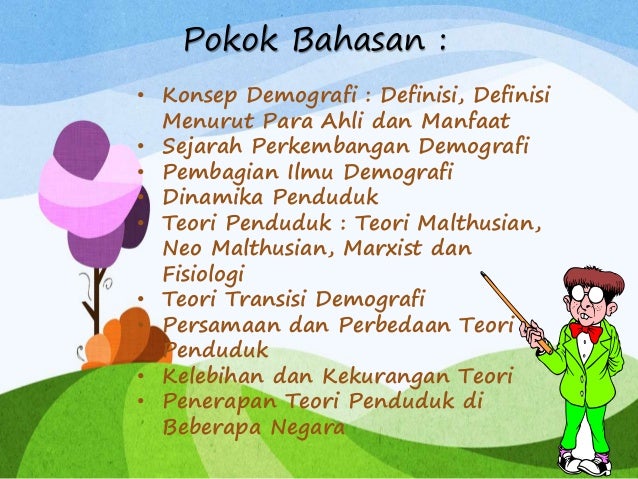 Pokok Bahasan :

• Konsep Demografi : Definisi, Definisi Menurut Para Ahli dan Manfaat
• Sejarah Perkembangan Demografi
• Pembagian Ilmu Demografi
• Dinamika Penduduk
• Teori Penduduk : Teori Malthusian, Neo Malthusian, Marxist dan Fisiologi
• Teori Transisi Demografi
• Persamaan dan Perbedaan Teori Penduduk
• Kelebihan dan Kekurangan Teori
• Penerapan Teori Penduduk di Beberapa Negara